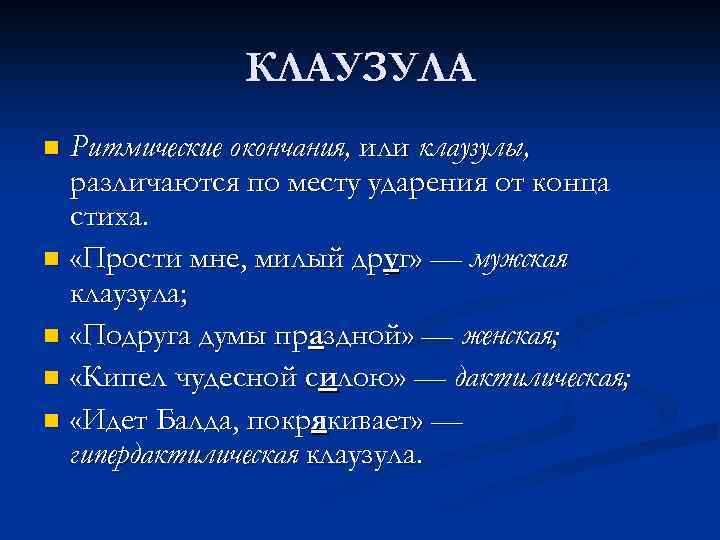 КЛАУЗУЛА

Ритмические окончания, или клаузулы, различаются по месту ударения от конца стиха.

«Прости мне, милый друг» — мужская клаузула;

«Подруга думы праздной» — женская;

«Кипел чудесной силою» — дактилическая;

«Идет Балда, покрякивает» — гипердактилическая клаузула.